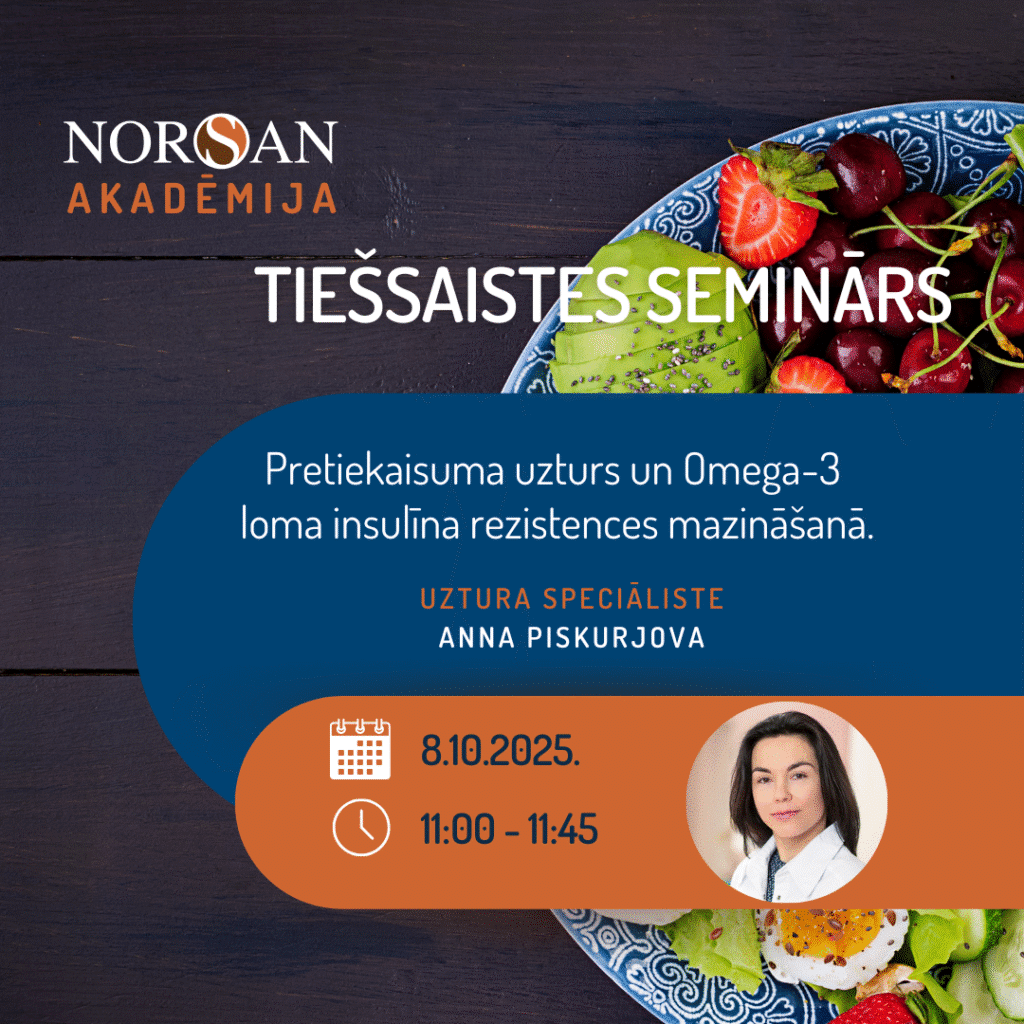 NORSAN
AKADĒMIJA

TIEŠSAISTES SEMINĀRS

Pretiekaisuma uzturs un Omega-3 loma insulīna rezistences mazināšanā.

UZTURA SPECIĀLISTE
ANNA PISKURJOVA

8.10.2025.

11:00 - 11:45